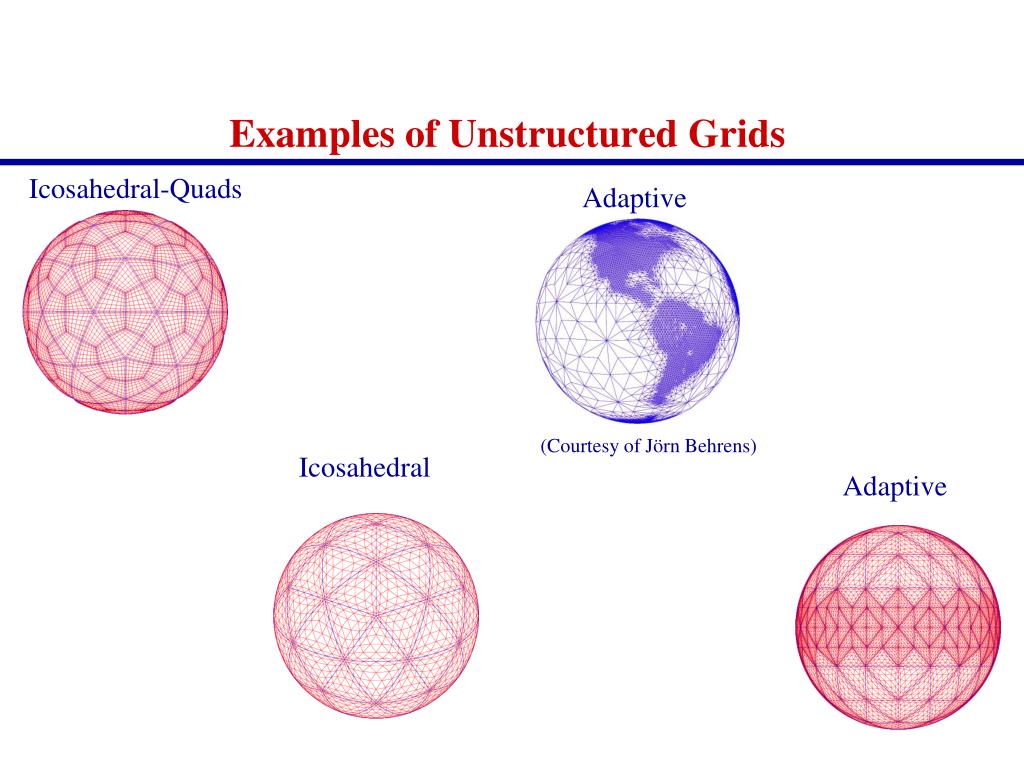 Examples of Unstructured Grids

Icosahedral-Quads

Adaptive

(Courtesy of Jörn Behrens)

Icosahedral

Adaptive